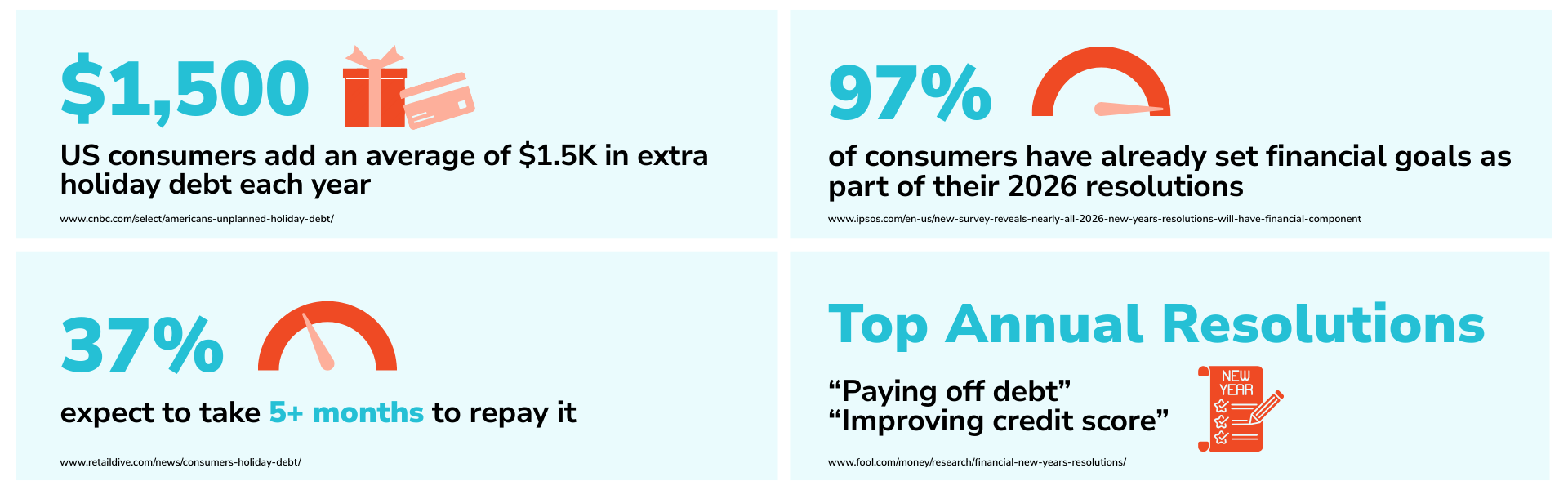 $1,500

US consumers add an average of $1.5K in extra holiday debt each year

www.cnbc.com/select/americans-unplanned-holiday-debt/

97%

of consumers have already set financial goals as part of their 2026 resolutions

www.ipsos.com/en-us/new-survey-reveals-nearly-all-2026-new-years-resolutions-will-have-financial-component

37%

expect to take 5+ months to repay it

www.retaildive.com/news/consumers-holiday-debt/

Top Annual Resolutions

“Paying off debt”
“Improving credit score”

NEW YEAR

www.fool.com/money/research/financial-new-years-resolutions/